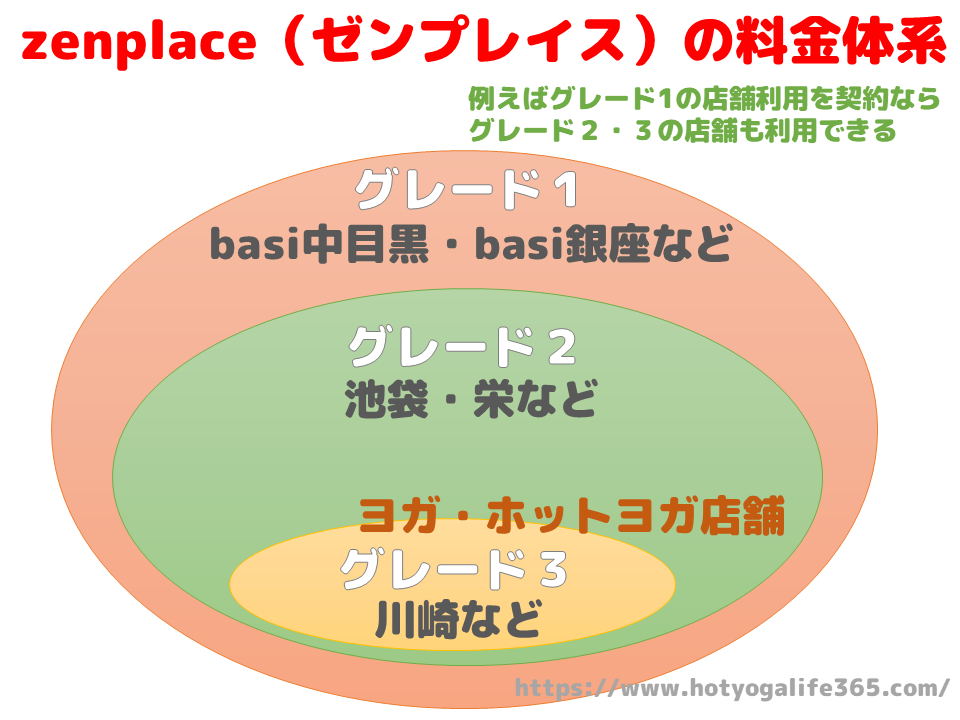 zenplace（ゼンプレイス）の料金体系

例えばグレード1の店舗利用を契約なら
グレード２・３の店舗も利用できる

グレード１
basi中目黒・basi銀座など

グレード２
池袋・栄など

ヨガ・ホットヨガ店舗

グレード３
川崎など

https://www.hotyogalife365.com/